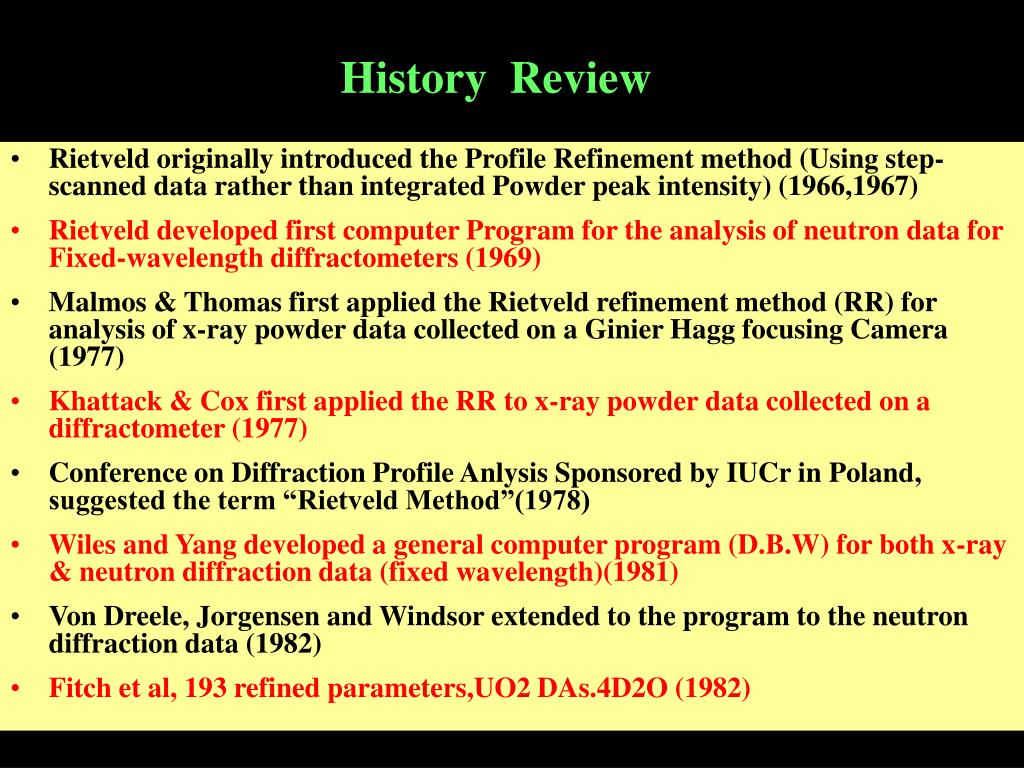 History Review

• Rietveld originally introduced the Profile Refinement method (Using step-scanned data rather than integrated Powder peak intensity) (1966,1967)

• Rietveld developed first computer Program for the analysis of neutron data for Fixed-wavelength diffractometers (1969)

• Malmos & Thomas first applied the Rietveld refinement method (RR) for analysis of x-ray powder data collected on a Ginier Hagg focusing Camera (1977)

• Khattack & Cox first applied the RR to x-ray powder data collected on a diffractometer (1977)

• Conference on Diffraction Profile Anlysis Sponsored by IUCr in Poland, suggested the term “Rietveld Method”(1978)

• Wiles and Yang developed a general computer program (D.B.W) for both x-ray & neutron diffraction data (fixed wavelength)(1981)

• Von Dreele, Jorgensen and Windsor extended to the program to the neutron diffraction data (1982)

• Fitch et al, 193 refined parameters,UO2 DAs.4D2O (1982)